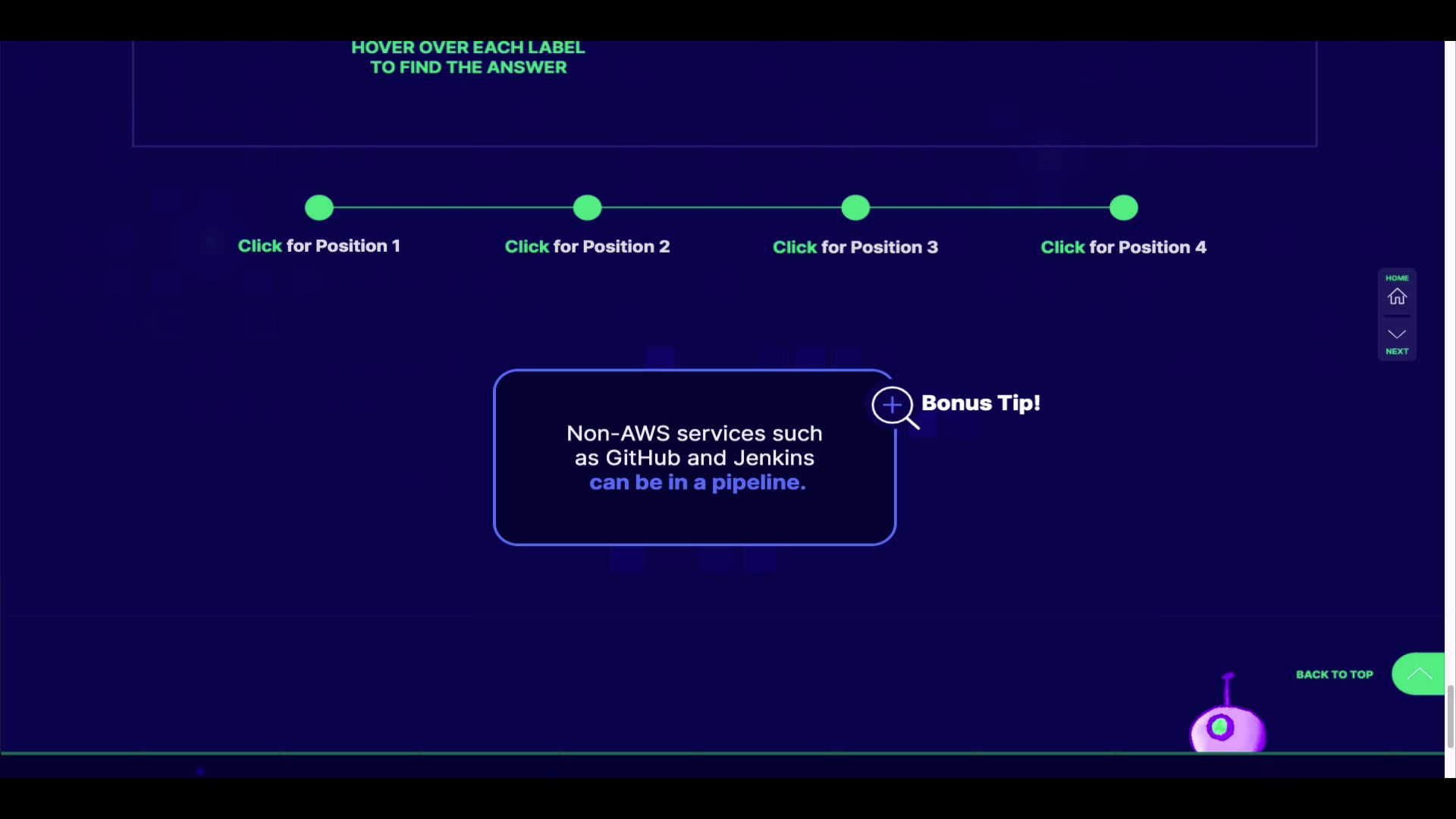 HOVER OVER EACH LABEL
TO FIND THE ANSWER

Click for Position 1

Click for Position 2

Click for Position 3

Click for Position 4

HOME

NEXT

Bonus Tip!

Non-AWS services such as GitHub and Jenkins can be in a pipeline.

BACK TO TOP